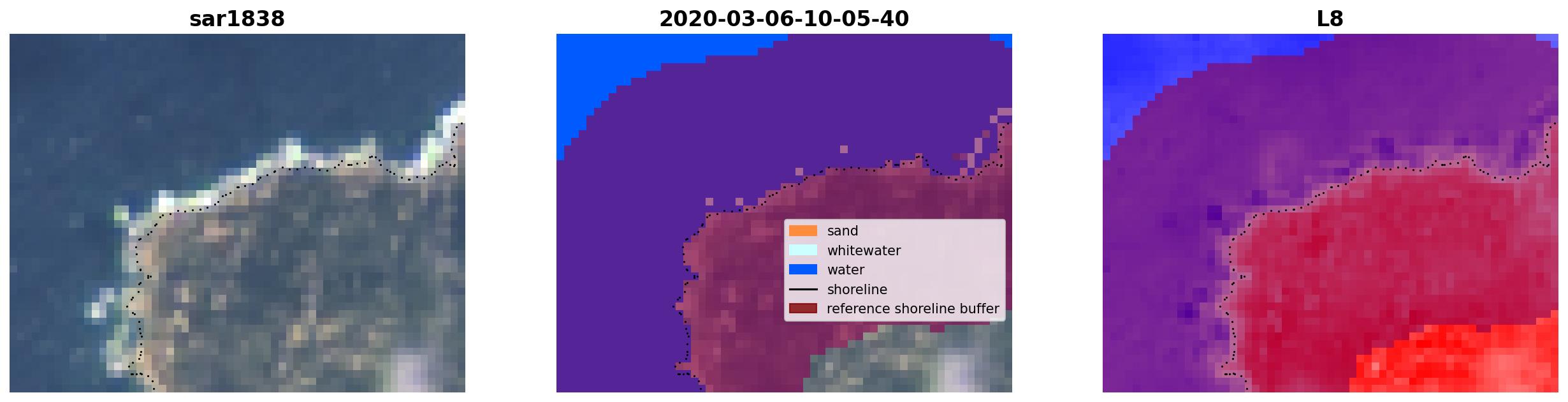 sar1838

2020-03-06-10-05-40

sand
whitewater
water
shoreline
reference shoreline buffer

L8